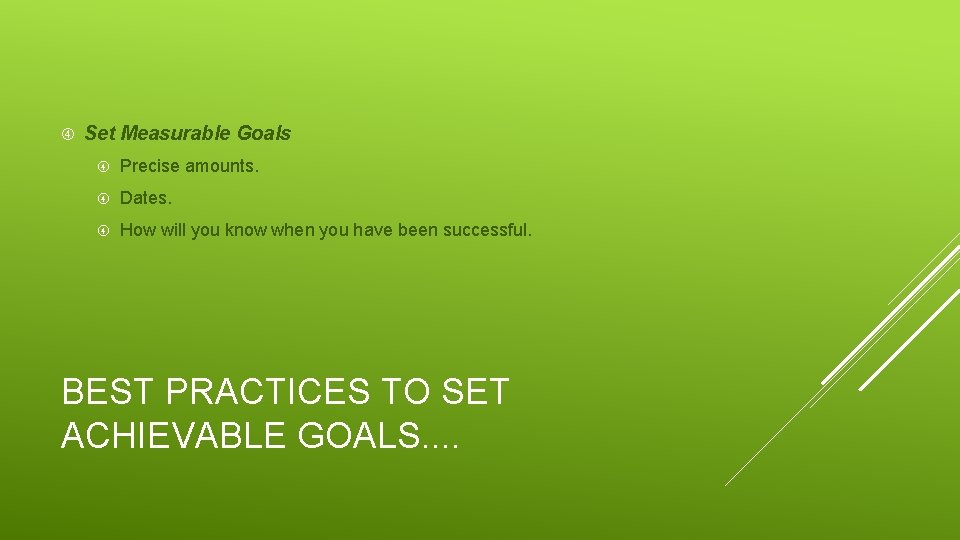 Set Measurable Goals

Precise amounts.

Dates.

How will you know when you have been successful.

BEST PRACTICES TO SET ACHIEVABLE GOALS....